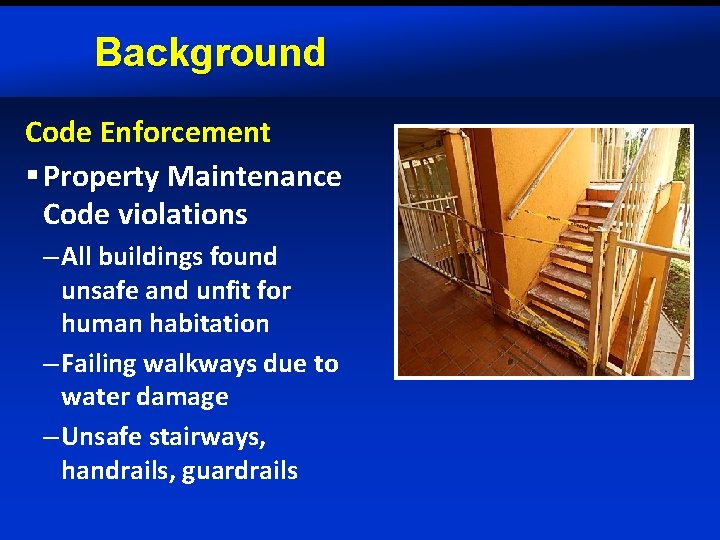 Background

Code Enforcement

▪ Property Maintenance Code violations

– All buildings found unsafe and unfit for human habitation

– Failing walkways due to water damage

– Unsafe stairways, handrails, guardrails